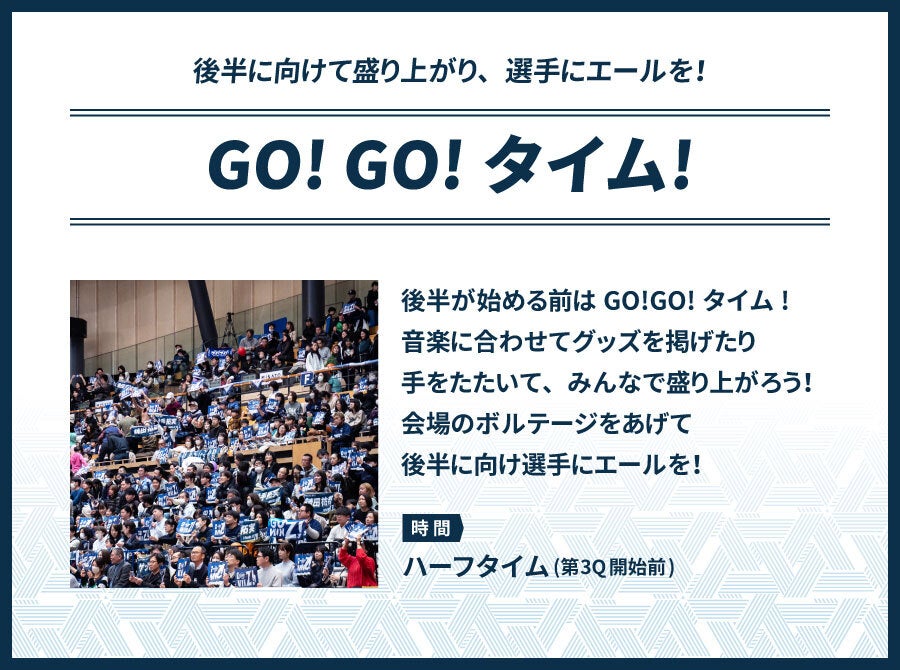 後半に向けて盛り上がり、選手にエールを！

GO! GO! タイム!

後半が始める前は GO!GO! タイム！
音楽に合わせてグッズを掲げたり
手をたたいて、みんなで盛り上がろう!
会場のボルテージをあげて
後半に向け選手にエールを!

時間

ハーフタイム (第3Q 開始前)